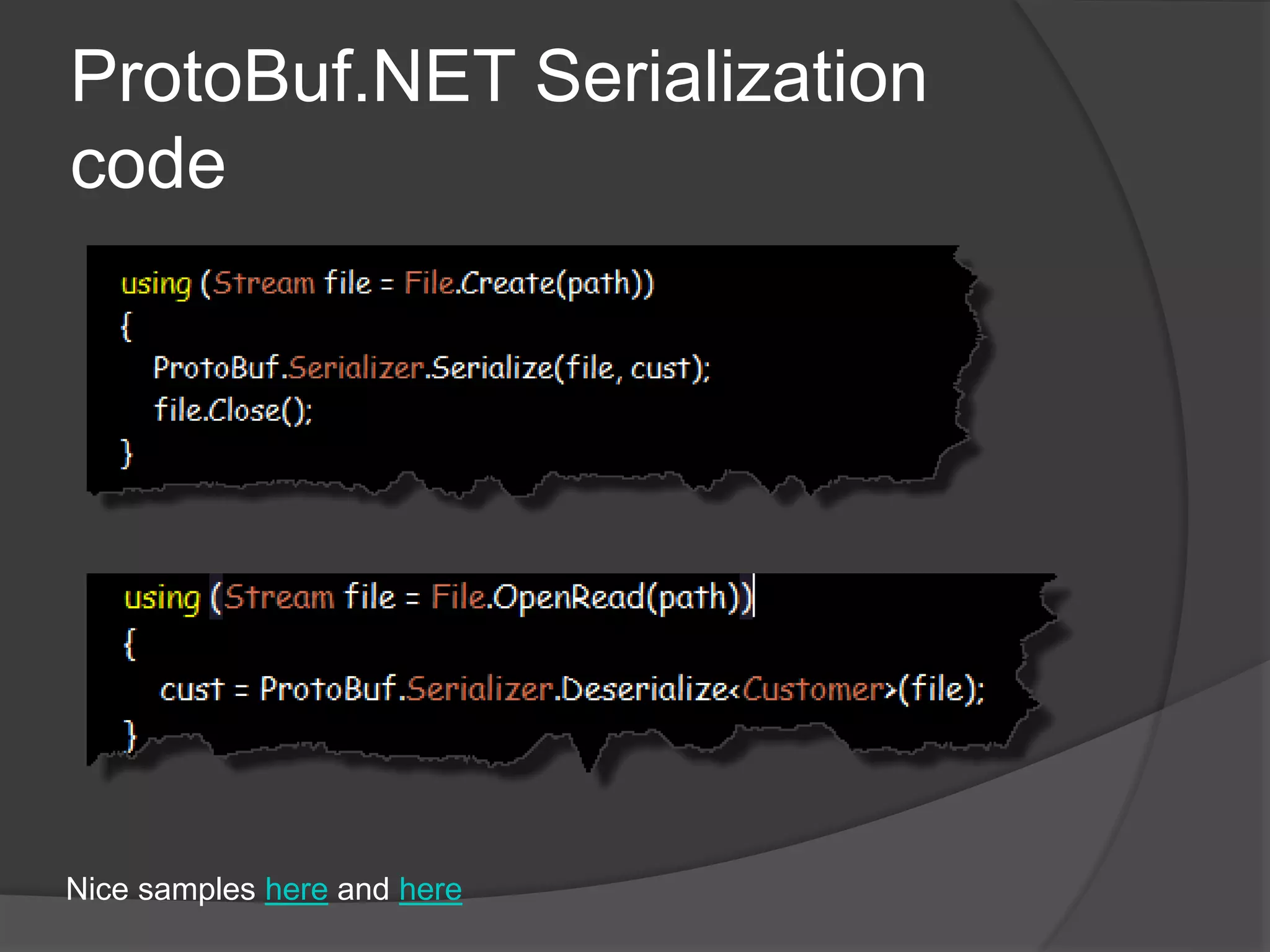 ProtoBuf.NET Serialization code

using (Stream file = File.Create(path))
{
ProtoBuf.Serializer.Serialize(file, cust);
file.Close();
}

using (Stream file = File.OpenRead(path))
{
cust = ProtoBuf.Serializer.Deserialize<Customer>(file);
}

Nice samples here and here